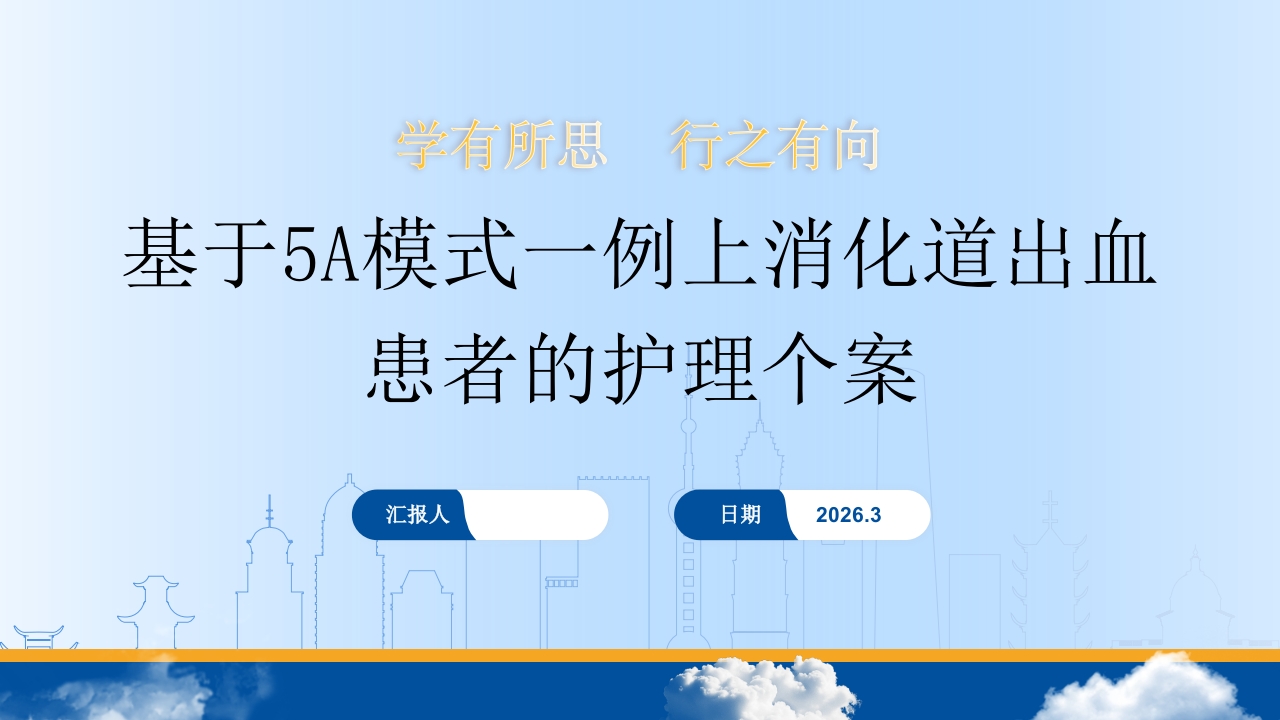 学有所思　行之有向

基于5A模式一例上消化道出血患者的护理个案

汇报人

日期 2026.3